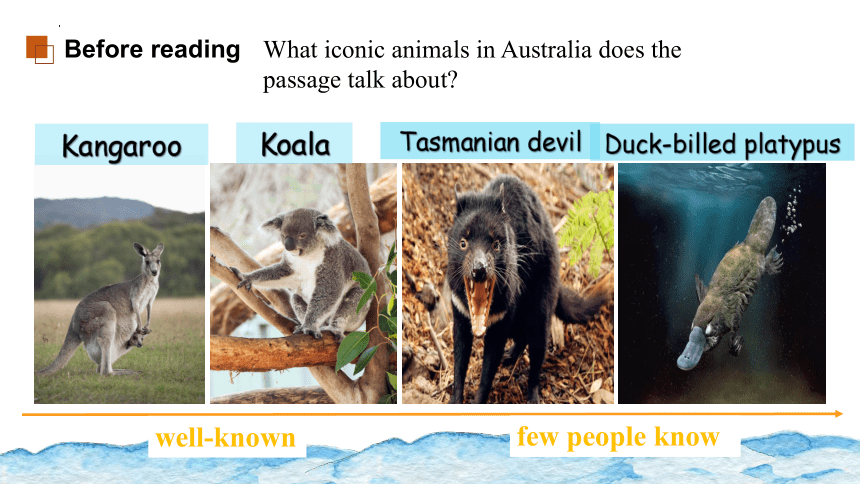 Before reading What iconic animals in Australia does the passage talk about?

Kangaroo

Koala

Tasmanian devil

Duck-billed platypus

well-known

few people know